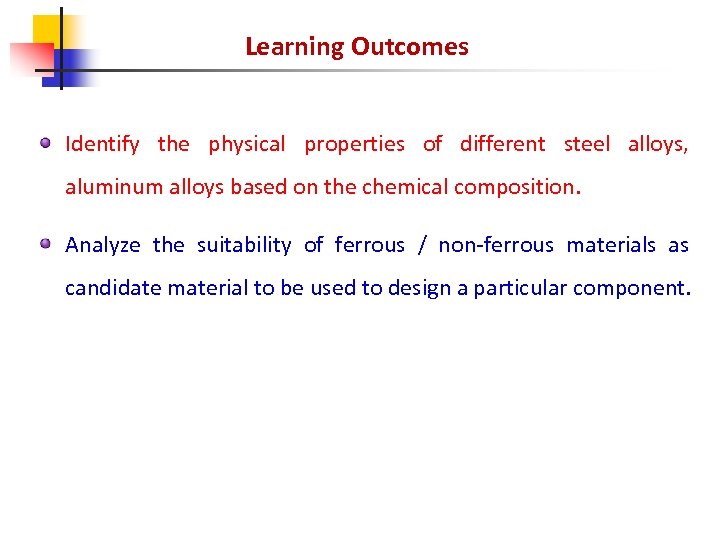 Learning Outcomes

Identify the physical properties of different steel alloys, aluminum alloys based on the chemical composition.

Analyze the suitability of ferrous / non-ferrous materials as candidate material to be used to design a particular component.